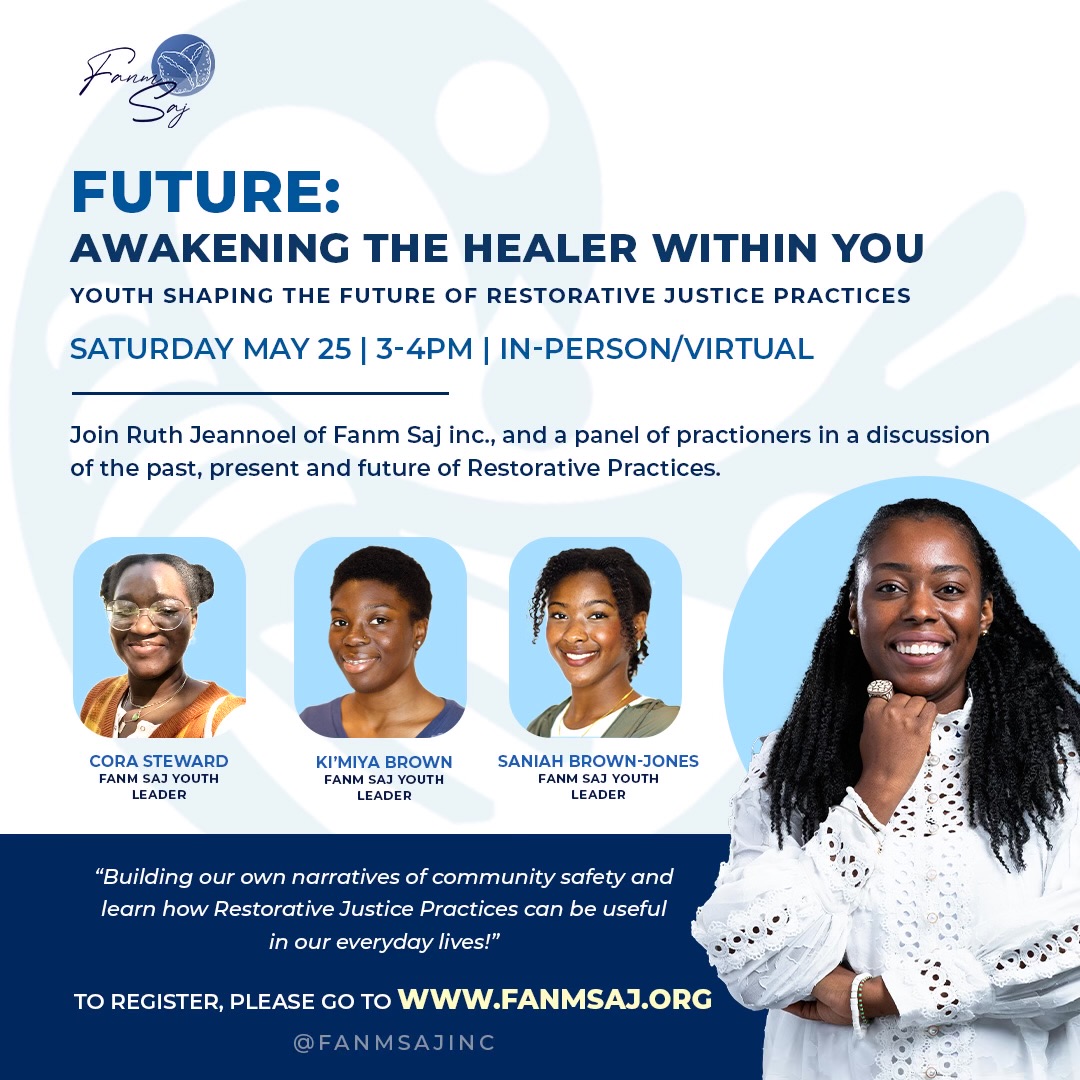 Fanm Saj

FUTURE:
AWAKENING THE HEALER WITHIN YOU
YOUTH SHAPING THE FUTURE OF RESTORATIVE JUSTICE PRACTICES

SATURDAY MAY 25 | 3-4PM | IN-PERSON/VIRTUAL

Join Ruth Jeannoel of Fanm Saj inc., and a panel of practioners in a discussion of the past, present and future of Restorative Practices.

CORA STEWARD
FANM SAJ YOUTH LEADER

KI'MIYA BROWN
FANM SAJ YOUTH LEADER

SANIAH BROWN-JONES
FANM SAJ YOUTH LEADER

"Building our own narratives of community safety and learn how Restorative Justice Practices can be useful in our everyday lives!"

TO REGISTER, PLEASE GO TO WWW.FANMSAJ.ORG

@FANMSAJINC